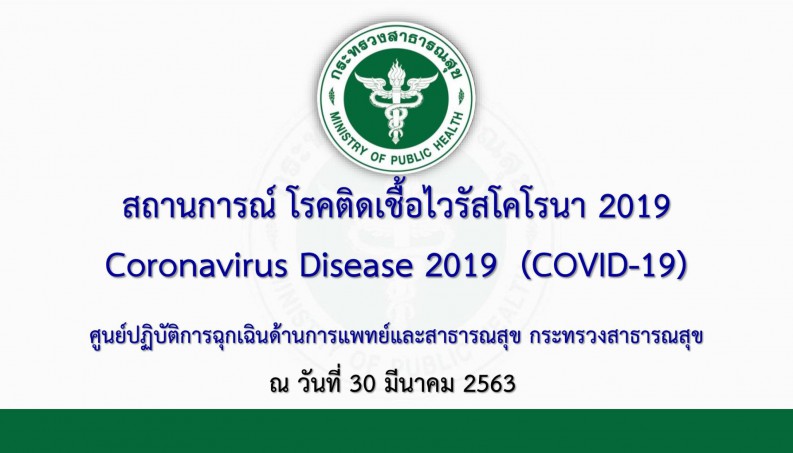 กระทรวงสาธารณสุข
MINISTRY OF PUBLIC HEALTH

สถานการณ์ โรคติดเชื้อไวรัสโคโรนา 2019
Coronavirus Disease 2019 (COVID-19)

ศูนย์ปฏิบัติการฉุกเฉินด้านการแพทย์และสาธารณสุข กระทรวงสาธารณสุข
ณ วันที่ 30 มีนาคม 2563